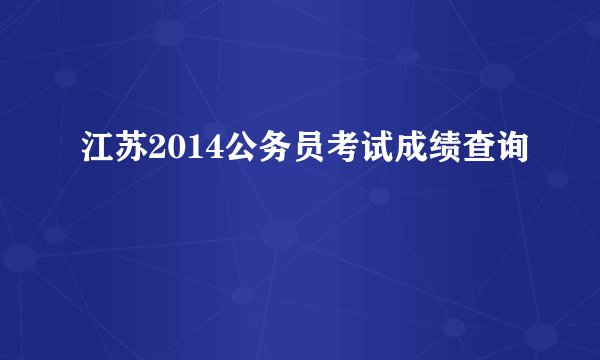 江苏2014公务员考试成绩查询